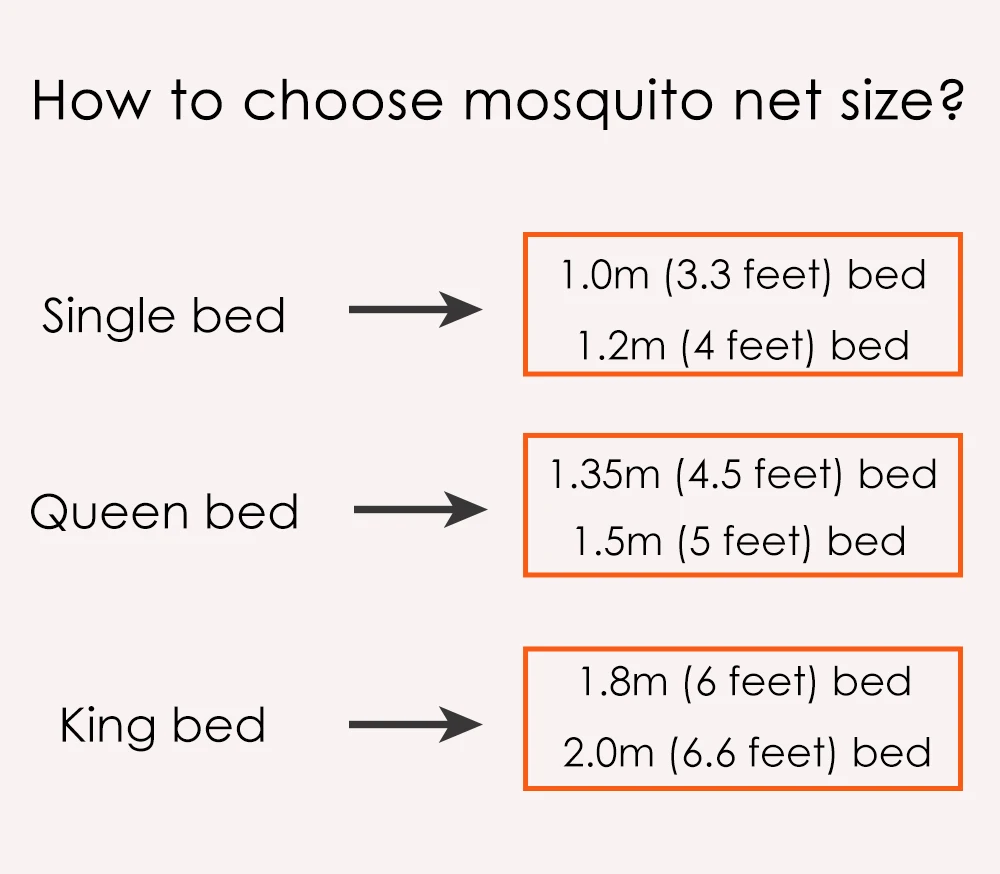 How to choose mosquito net size?

Single bed

1.0m (3.3 feet) bed
1.2m (4 feet) bed

Queen bed

1.35m (4.5 feet) bed
1.5m (5 feet) bed

King bed

1.8m (6 feet) bed
2.0m (6.6 feet) bed